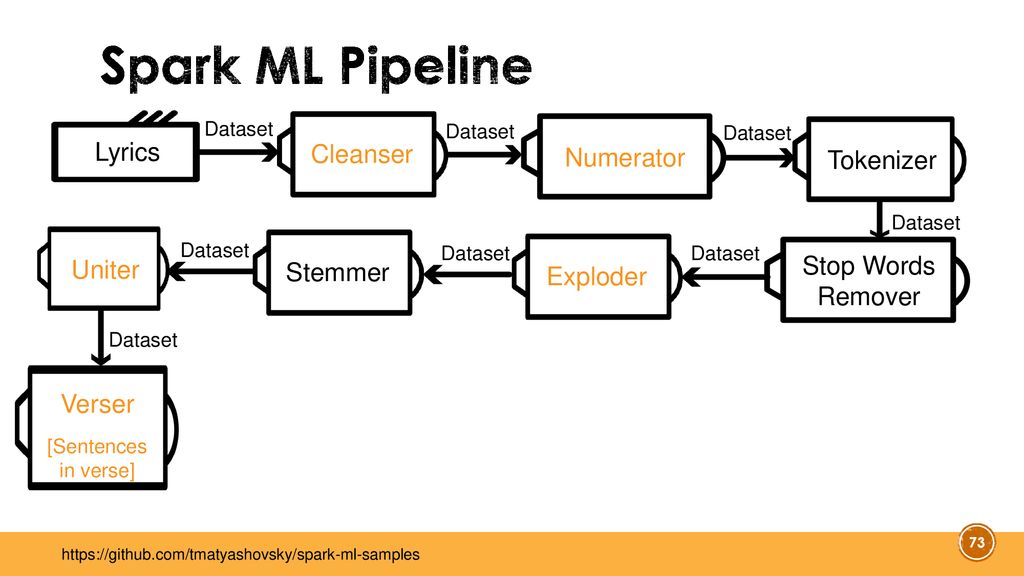 Spark ML Pipeline

Lyrics

Dataset

Cleanser

Dataset

Numerator

Dataset

Tokenizer

Dataset

Stop Words Remover

Dataset

Exploder

Dataset

Stemmer

Dataset

Uniter

Dataset

Verser

[Sentences in verse]

https://github.com/tmatyashovsky/spark-ml-samples

73